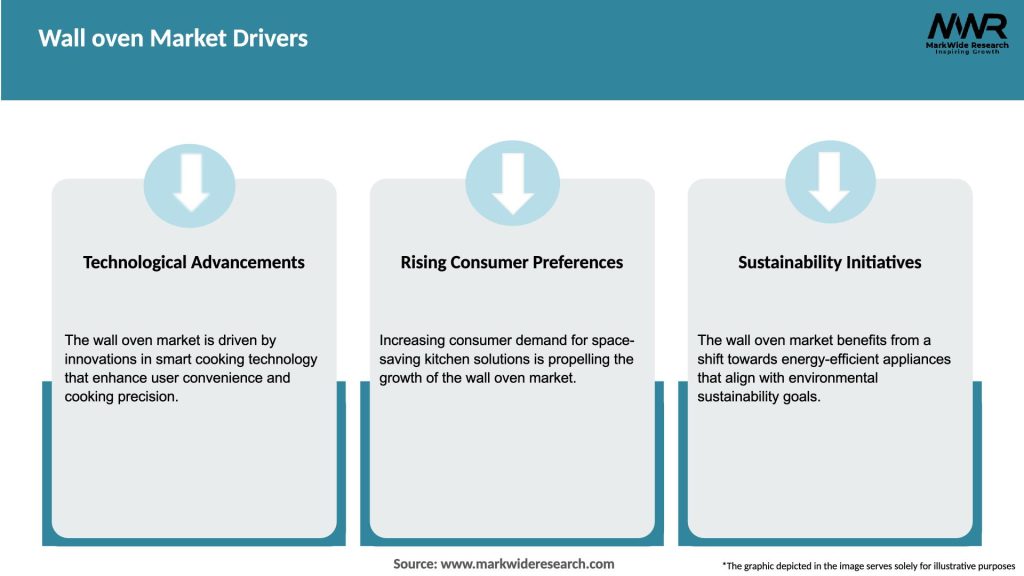 Wall oven Market Drivers

MWR
MarkWide Research
Inspiring Growth

Technological Advancements

The wall oven market is driven by innovations in smart cooking technology that enhance user convenience and cooking precision.

Rising Consumer Preferences

Increasing consumer demand for space-saving kitchen solutions is propelling the growth of the wall oven market.

Sustainability Initiatives

The wall oven market benefits from a shift towards energy-efficient appliances that align with environmental sustainability goals.

Source: www.markwideresearch.com

*The graphic depicted in the image serves solely for illustrative purposes